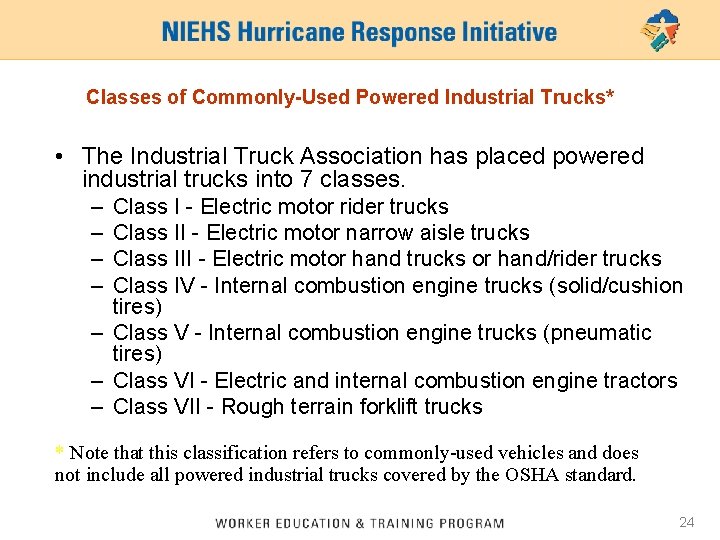 NIEHS Hurricane Response Initiative

Classes of Commonly-Used Powered Industrial Trucks*

• The Industrial Truck Association has placed powered industrial trucks into 7 classes.
– Class I - Electric motor rider trucks
– Class II - Electric motor narrow aisle trucks
– Class III - Electric motor hand trucks or hand/rider trucks
– Class IV - Internal combustion engine trucks (solid/cushion tires)
– Class V - Internal combustion engine trucks (pneumatic tires)
– Class VI - Electric and internal combustion engine tractors
– Class VII - Rough terrain forklift trucks

* Note that this classification refers to commonly-used vehicles and does not include all powered industrial trucks covered by the OSHA standard.

WORKER EDUCATION & TRAINING PROGRAM

24